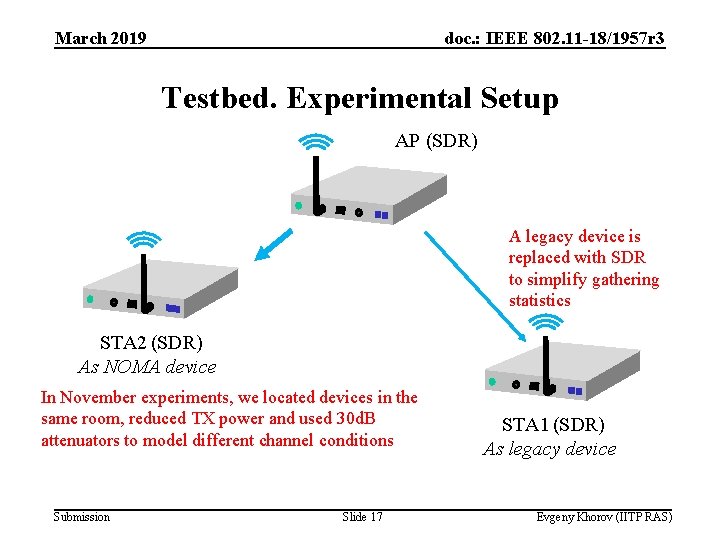 March 2019

doc.: IEEE 802.11-18/1957r3

Testbed. Experimental Setup

AP (SDR)

A legacy device is replaced with SDR to simplify gathering statistics

STA2 (SDR)
As NOMA device

In November experiments, we located devices in the same room, reduced TX power and used 30dB attenuators to model different channel conditions

STA1 (SDR)
As legacy device

Submission

Slide 17

Evgeny Khorov (IITP RAS)